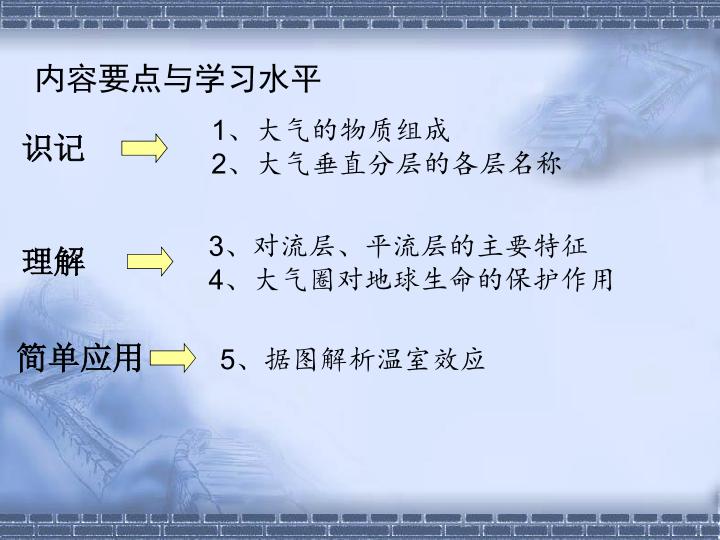 内容要点与学习水平

识记

1、大气的物质组成
2、大气垂直分层的各层名称

理解

3、对流层、平流层的主要特征
4、大气圈对地球生命的保护作用

简单应用

5、据图解析温室效应